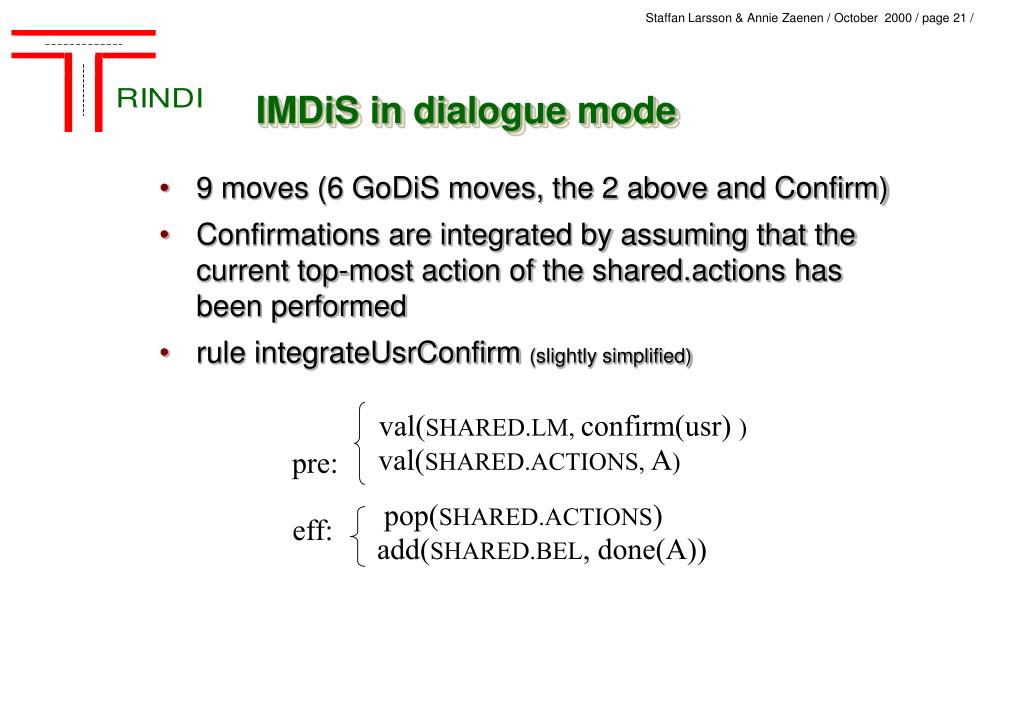 Staffan Larsson & Annie Zaenen / October 2000 / page 21 /

RINDI

IMDiS in dialogue mode

• 9 moves (6 GoDiS moves, the 2 above and Confirm)
• Confirmations are integrated by assuming that the current top-most action of the shared.actions has been performed
• rule integrateUsrConfirm (slightly simplified)

pre: val(SHARED.LM, confirm(usr) )
val(SHARED.ACTIONS, A)

eff: pop(SHARED.ACTIONS)
add(SHARED.BEL, done(A))